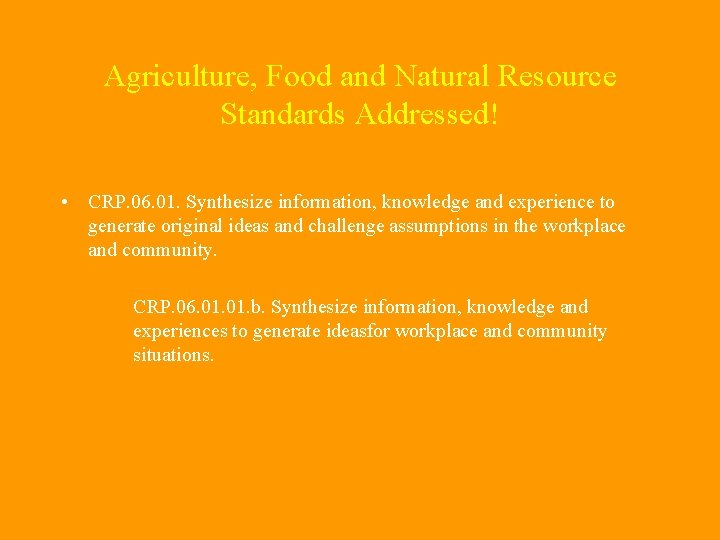 Agriculture, Food and Natural Resource Standards Addressed!

• CRP.06.01. Synthesize information, knowledge and experience to generate original ideas and challenge assumptions in the workplace and community.

CRP.06.01.01.b. Synthesize information, knowledge and experiences to generate ideasfor workplace and community situations.